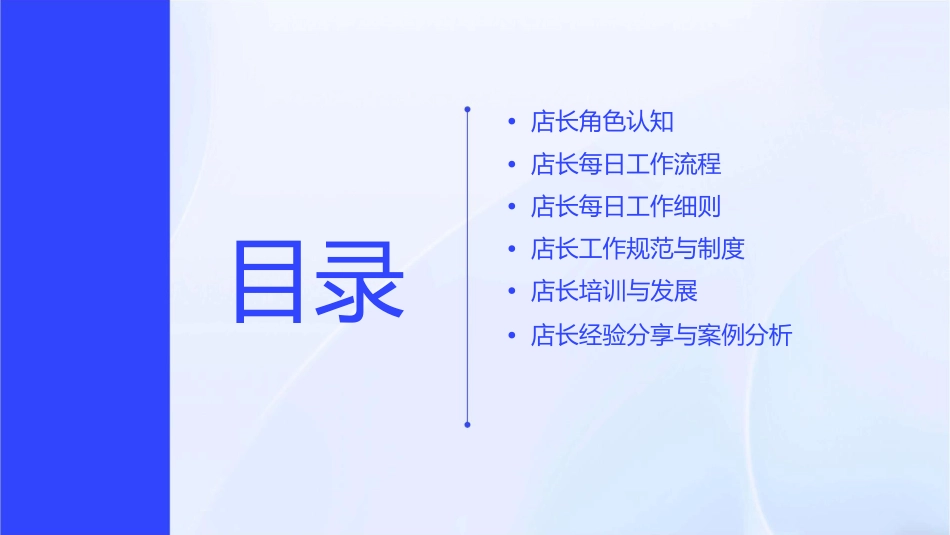 目录

• 店长角色认知
• 店长每日工作流程
• 店长每日工作细则
• 店长工作规范与制度
• 店长培训与发展
• 店长经验分享与案例分析